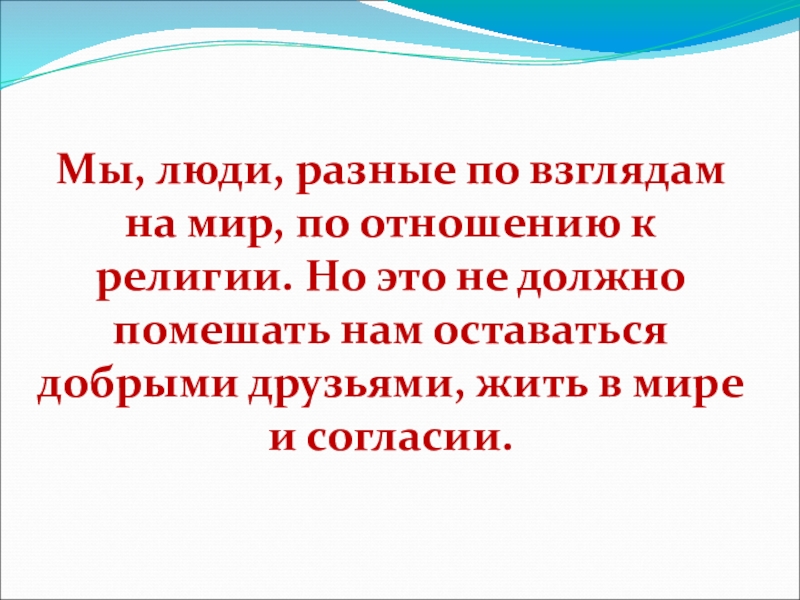 Мы, люди, разные по взглядам на мир, по отношению к религии. Но это не должно помешать нам оставаться добрыми друзьями, жить в мире и согласии.